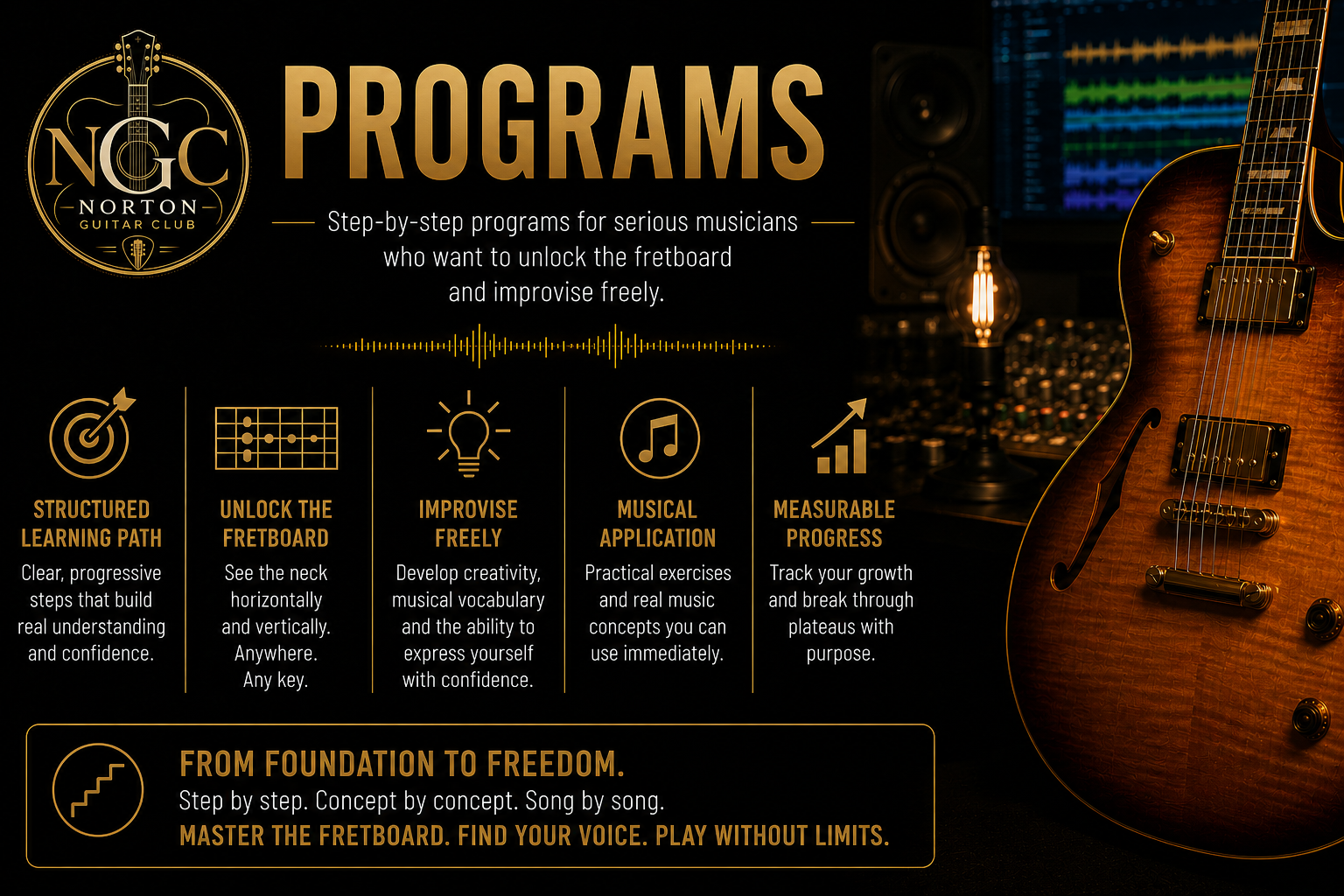 NGC
NORTON
GUITAR CLUB

PROGRAMS

Step-by-step programs for serious musicians who want to unlock the fretboard and improvise freely.

STRUCTURED LEARNING PATH
Clear, progressive steps that build real understanding and confidence.

UNLOCK THE FRETBOARD
See the neck horizontally and vertically. Anywhere. Any key.

IMPROVISE FREELY
Develop creativity, musical vocabulary and the ability to express yourself with confidence.

MUSICAL APPLICATION
Practical exercises and real music concepts you can use immediately.

MEASURABLE PROGRESS
Track your growth and break through plateaus with purpose.

FROM FOUNDATION TO FREEDOM.
Step by step. Concept by concept. Song by song.
MASTER THE FRETBOARD. FIND YOUR VOICE. PLAY WITHOUT LIMITS.